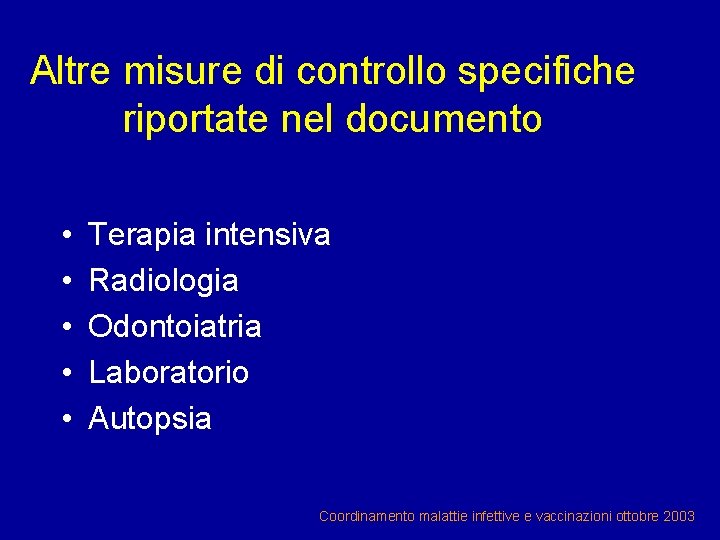 Altre misure di controllo specifiche riportate nel documento

• Terapia intensiva
• Radiologia
• Odontoiatria
• Laboratorio
• Autopsia

Coordinamento malattie infettive e vaccinazioni ottobre 2003